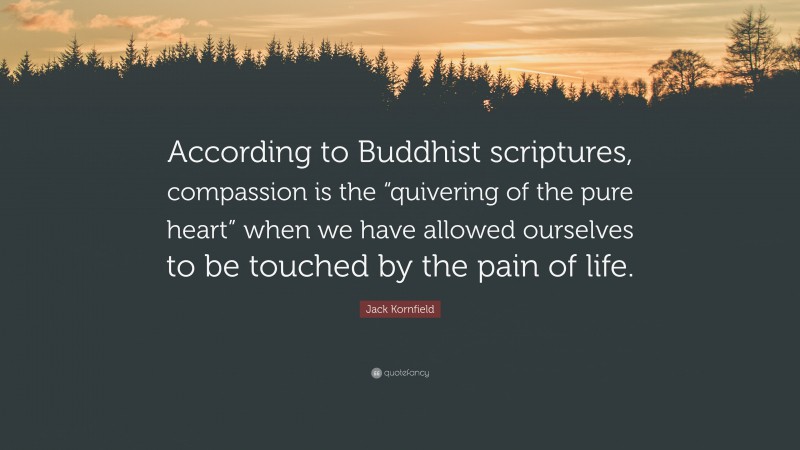 According to Buddhist scriptures, compassion is the “quivering of the pure heart” when we have allowed ourselves to be touched by the pain of life.

Jack Kornfield

quotefancy